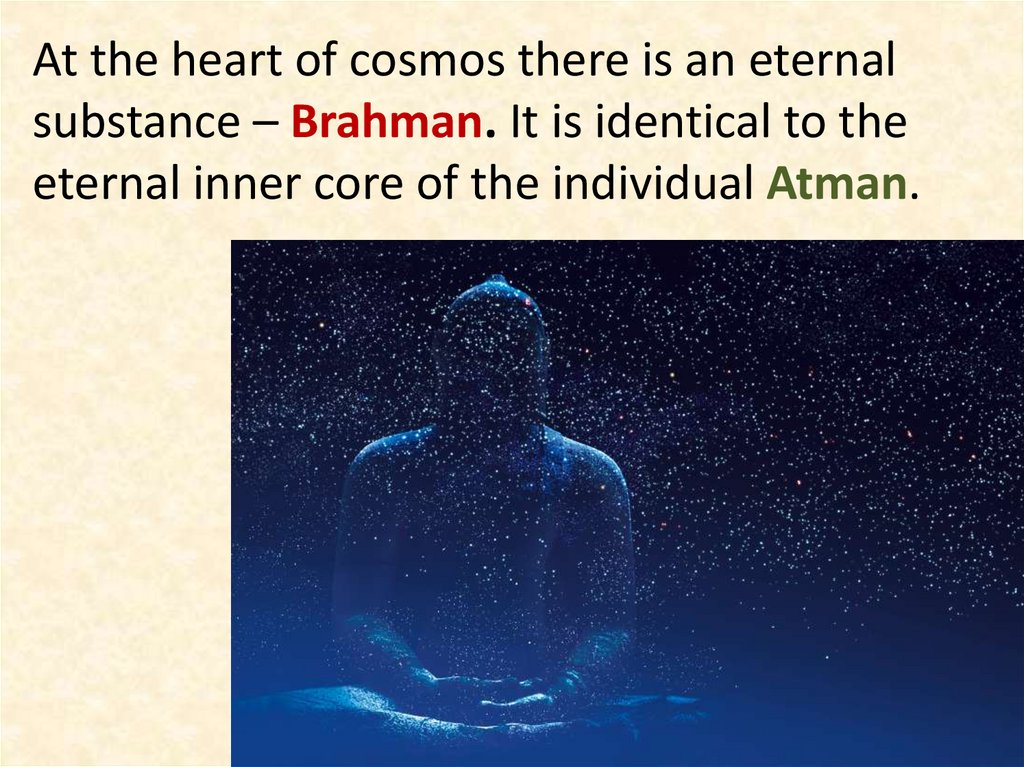 At the heart of cosmos there is an eternal substance – Brahman. It is identical to the eternal inner core of the individual Atman.